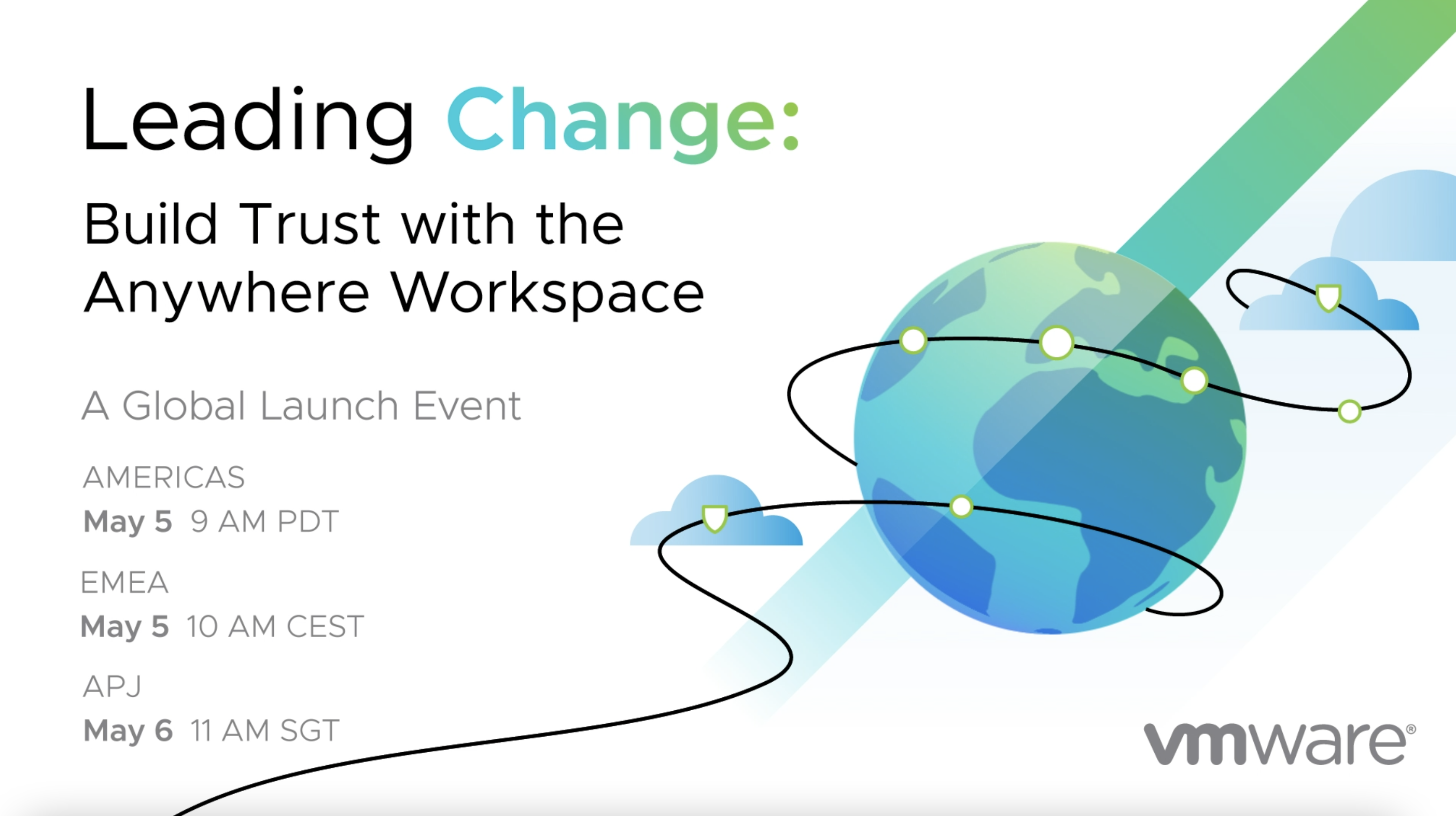 Leading Change:

Build Trust with the Anywhere Workspace

A Global Launch Event

AMERICAS
May 5 9 AM PDT

EMEA
May 5 10 AM CEST

APJ
May 6 11 AM SGT

vmware®